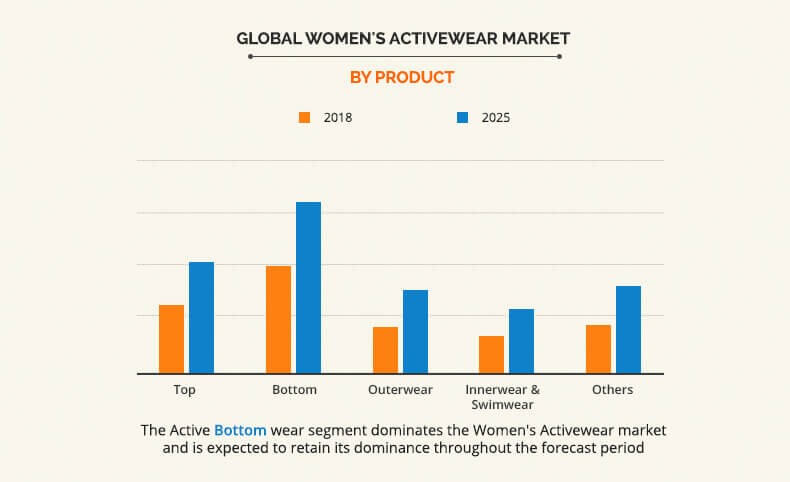 GLOBAL WOMEN'S ACTIVEWEAR MARKET

BY PRODUCT

2018
2025

Top
Bottom
Outerwear
Innerwear & Swimwear
Others

The Active Bottom wear segment dominates the Women's Activewear market and is expected to retain its dominance throughout the forecast period